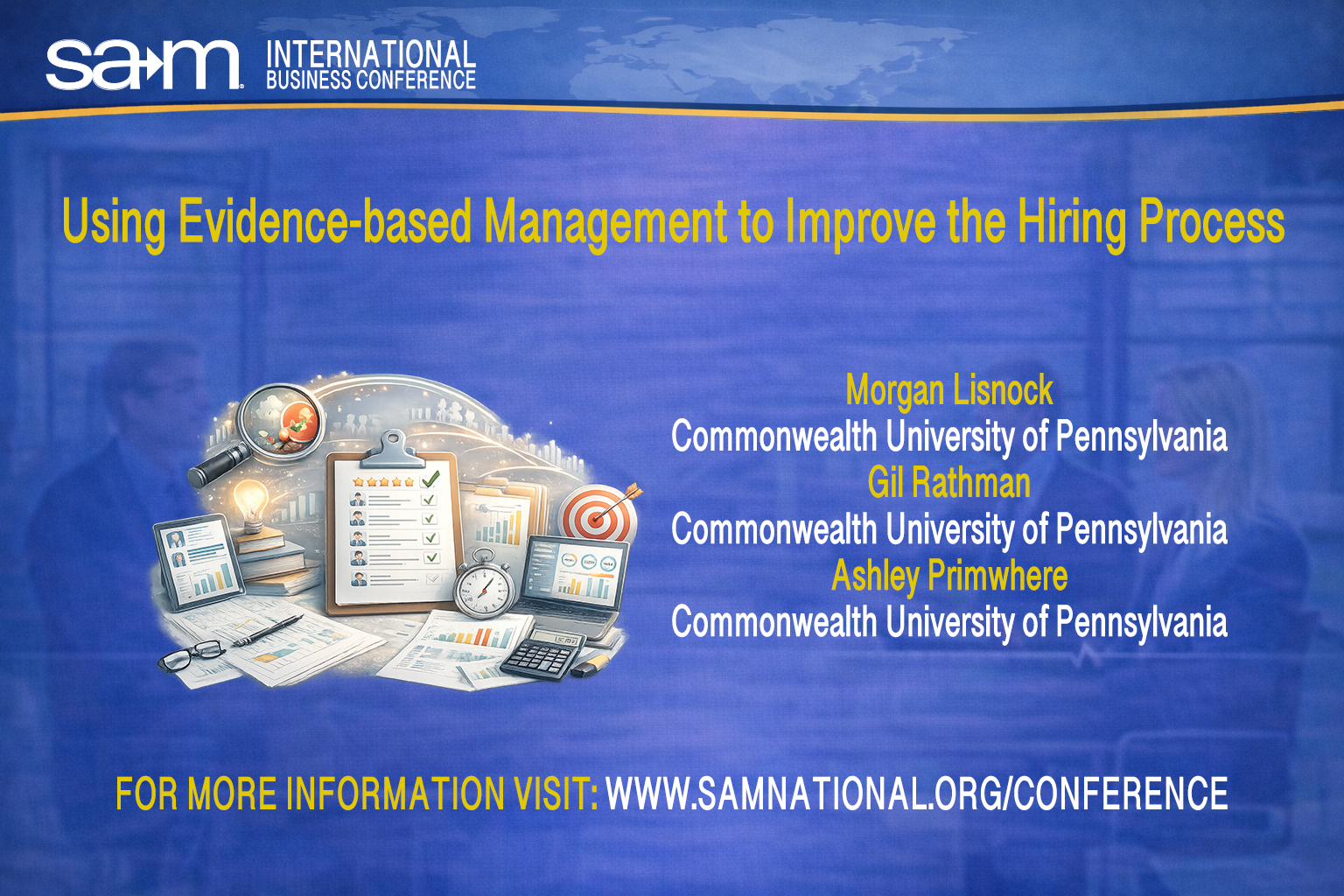 sam INTERNATIONAL BUSINESS CONFERENCE

Using Evidence-based Management to Improve the Hiring Process

Morgan Lisnock
Commonwealth University of Pennsylvania
Gil Rathman
Commonwealth University of Pennsylvania
Ashley Primwhere
Commonwealth University of Pennsylvania

FOR MORE INFORMATION VISIT: WWW.SAMNATIONAL.ORG/CONFERENCE